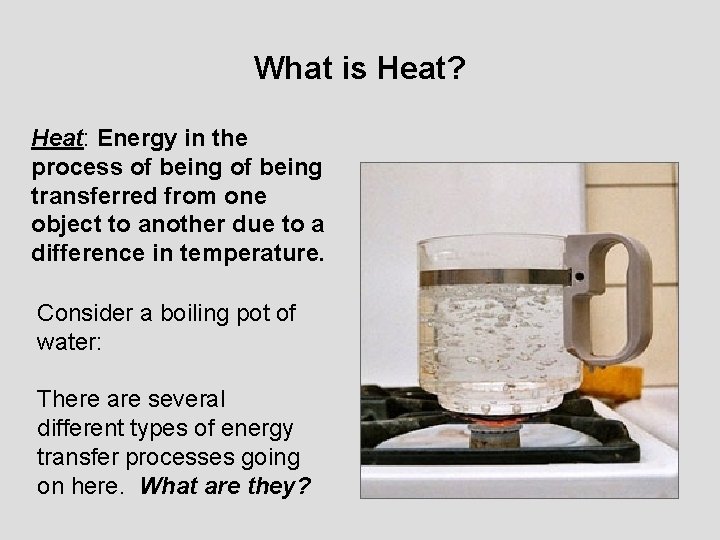 What is Heat?

Heat: Energy in the process of being of being transferred from one object to another due to a difference in temperature.

Consider a boiling pot of water:

There are several different types of energy transfer processes going on here. What are they?